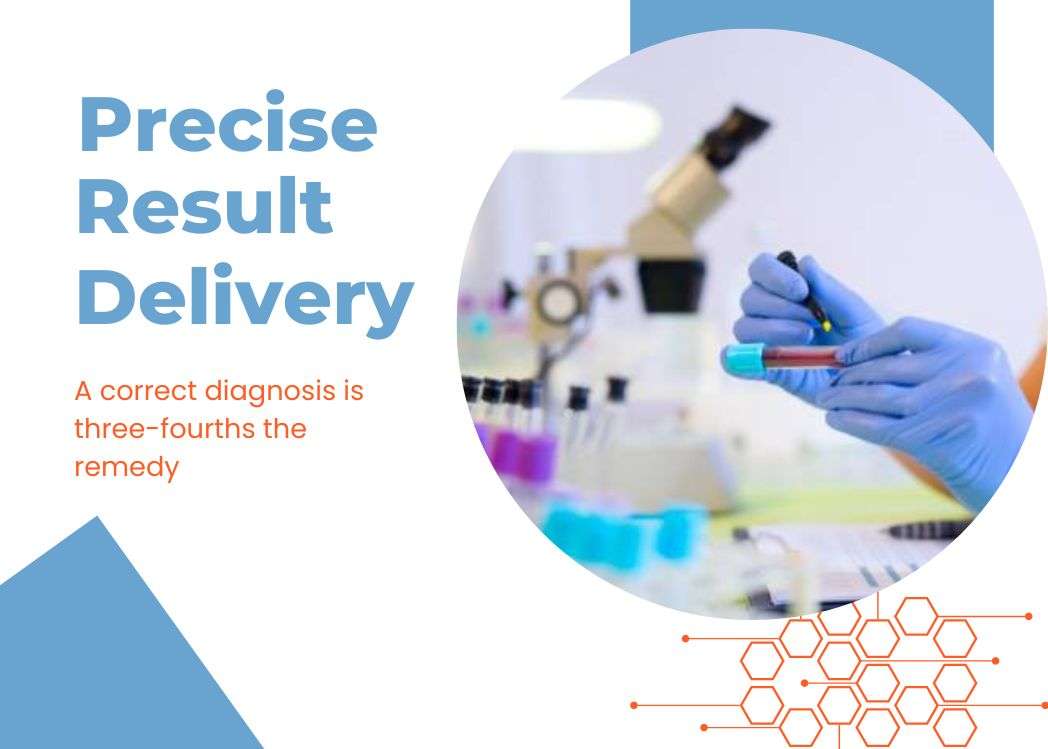 Precise Result Delivery

A correct diagnosis is three-fourths the remedy